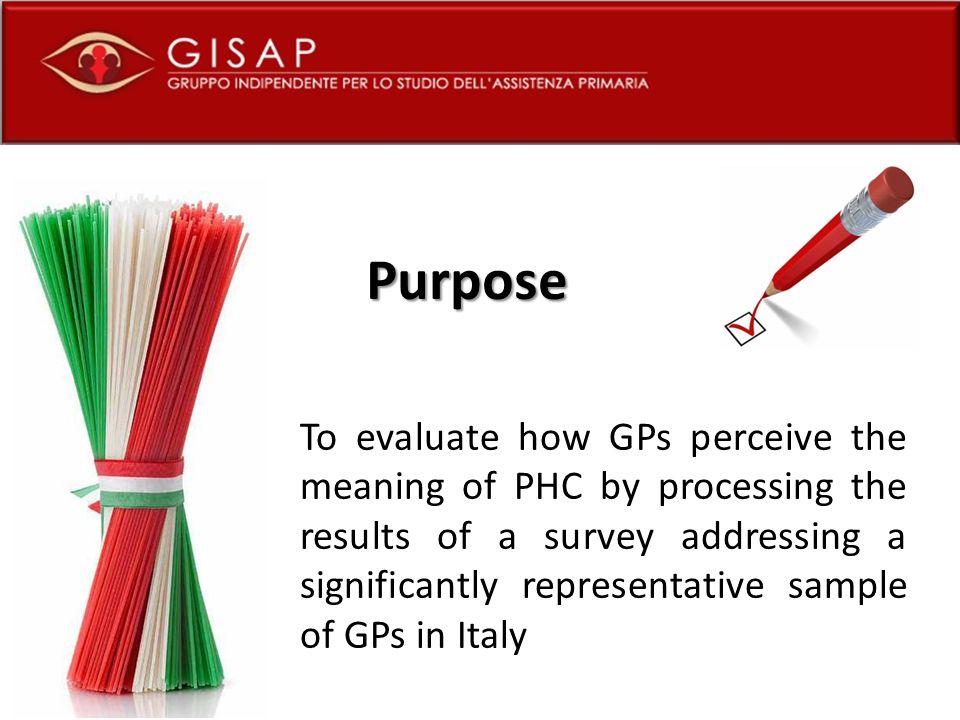 GISAP
GRUPPO INDIPENDENTE PER LO STUDIO DELL'ASSISTENZA PRIMARIA

Purpose

To evaluate how GPs perceive the meaning of PHC by processing the results of a survey addressing a significantly representative sample of GPs in Italy